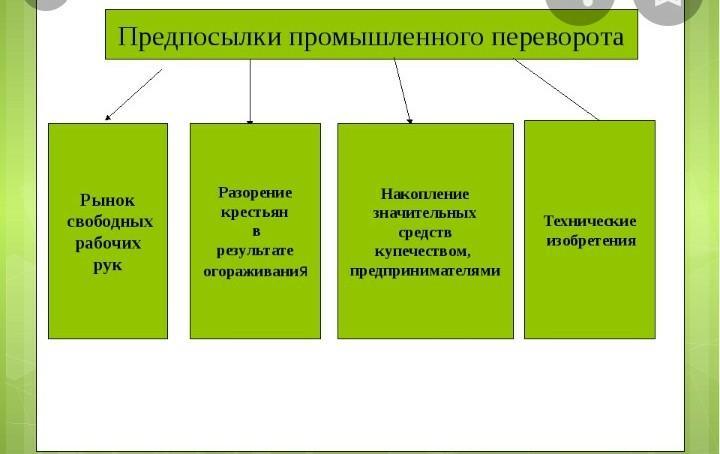 Предпосылки промышленного переворота

Рынок свободных рабочих рук

Разорение крестьян в результате огораживаниЯ

Накопление значительных средств купечеством, предпринимателями

Технические изобретения